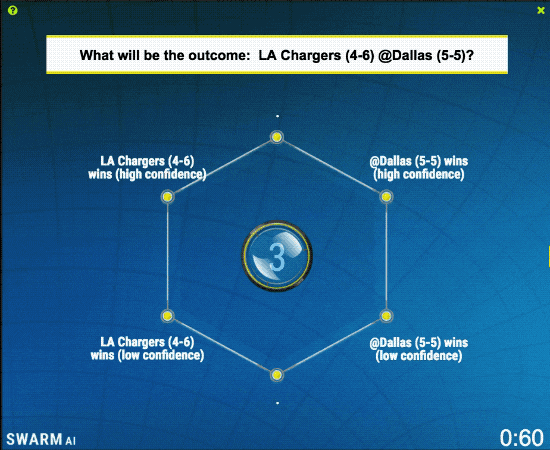 ?

×

What will be the outcome: LA Chargers (4-6) @Dallas (5-5)?

LA Chargers (4-6) wins (high confidence)

@Dallas (5-5) wins (high confidence)

3

LA Chargers (4-6) wins (low confidence)

@Dallas (5-5) wins (low confidence)

SWARM AI

0:60